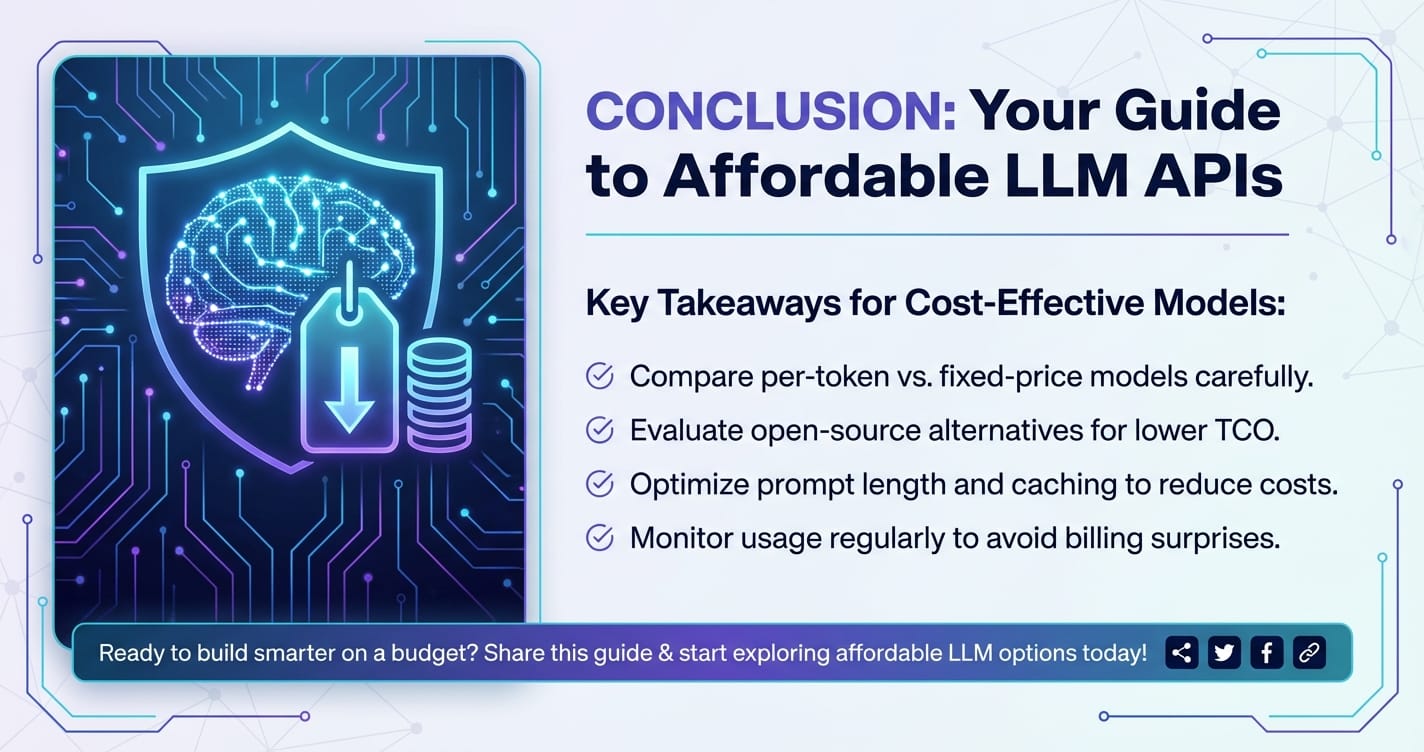 CONCLUSION: Your Guide to Affordable LLM APIs

Key Takeaways for Cost-Effective Models:

Compare per-token vs. fixed-price models carefully.

Evaluate open-source alternatives for lower TCO.

Optimize prompt length and caching to reduce costs.

Monitor usage regularly to avoid billing surprises.

Ready to build smarter on a budget? Share this guide & start exploring affordable LLM options today!